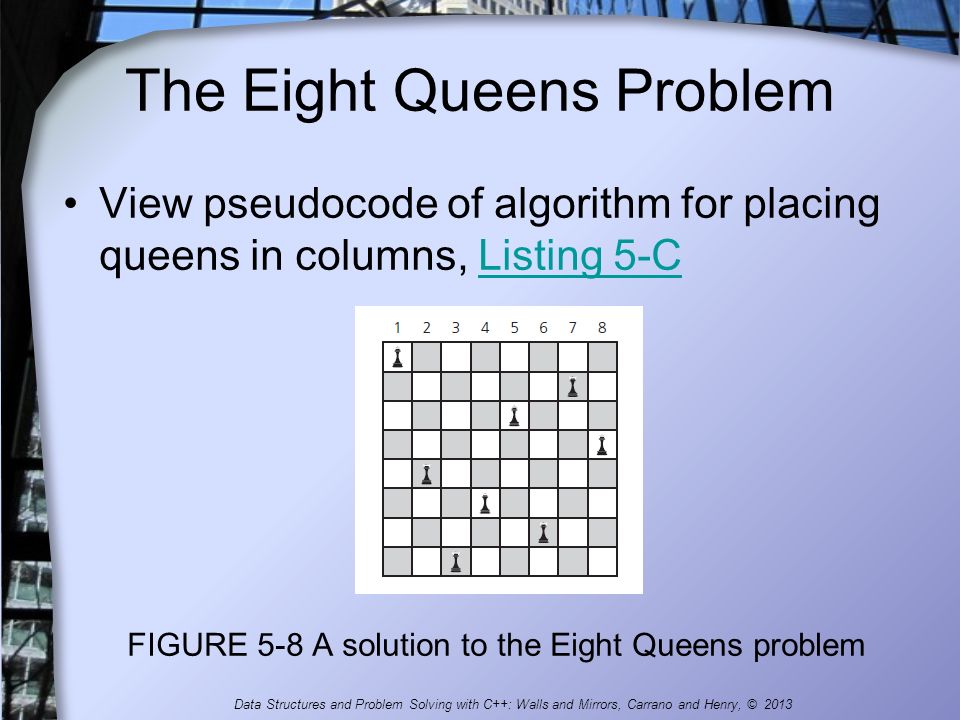 The Eight Queens Problem

• View pseudocode of algorithm for placing queens in columns, Listing 5-C

1 2 3 4 5 6 7 8

FIGURE 5-8 A solution to the Eight Queens problem

Data Structures and Problem Solving with C++: Walls and Mirrors, Carrano and Henry, © 2013